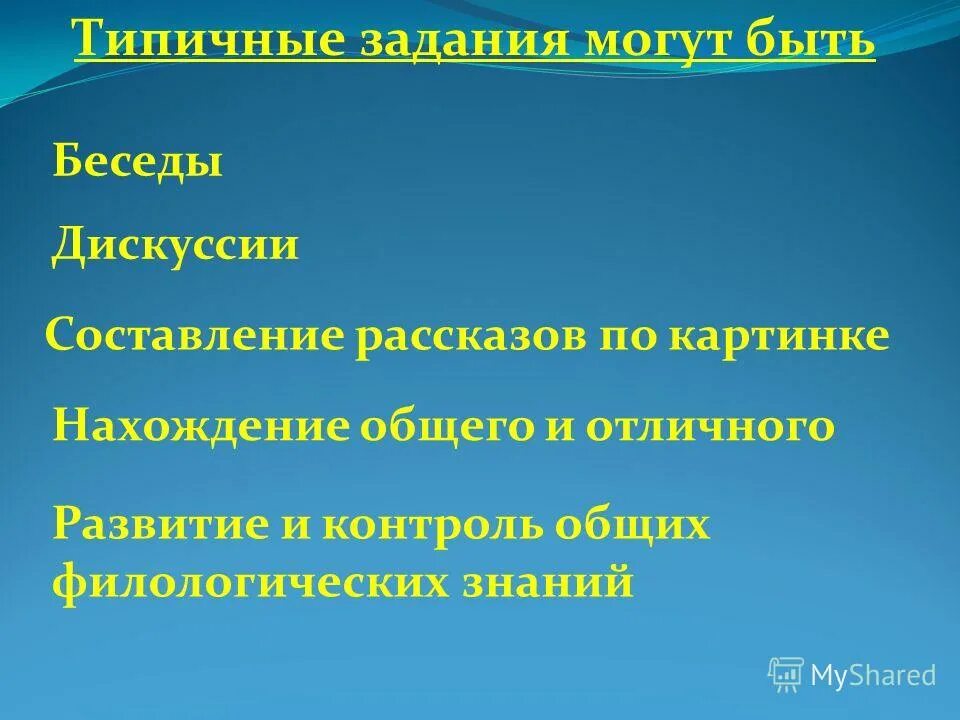 Типичные задания могут быть

Беседы

Дискуссии

Составление рассказов по картинке

Нахождение общего и отличного

Развитие и контроль общих филологических знаний

MyShared